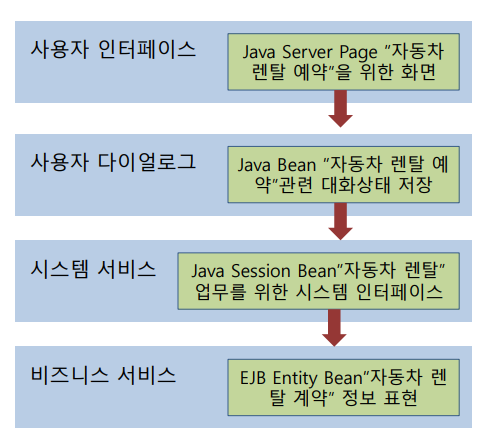 사용자 인터페이스

Java Server Page "자동차 렌탈 예약"을 위한 화면

사용자 다이얼로그

Java Bean "자동차 렌탈 예약"관련 대화상태 저장

시스템 서비스

Java Session Bean"자동차 렌탈" 업무를 위한 시스템 인터페이스

비즈니스 서비스

EJB Entity Bean"자동차 렌탈 계약" 정보 표현